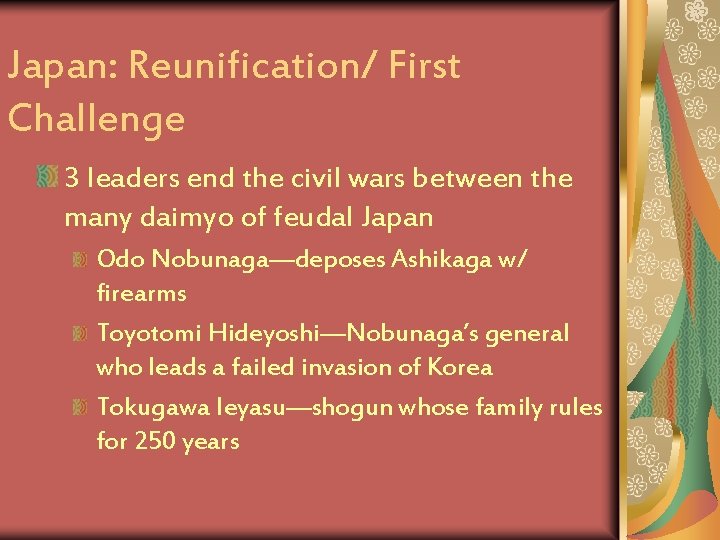 Japan: Reunification/ First Challenge

3 leaders end the civil wars between the many daimyo of feudal Japan

Odo Nobunaga—deposes Ashikaga w/ firearms

Toyotomi Hideyoshi—Nobunaga's general who leads a failed invasion of Korea

Tokugawa Ieyasu—shogun whose family rules for 250 years